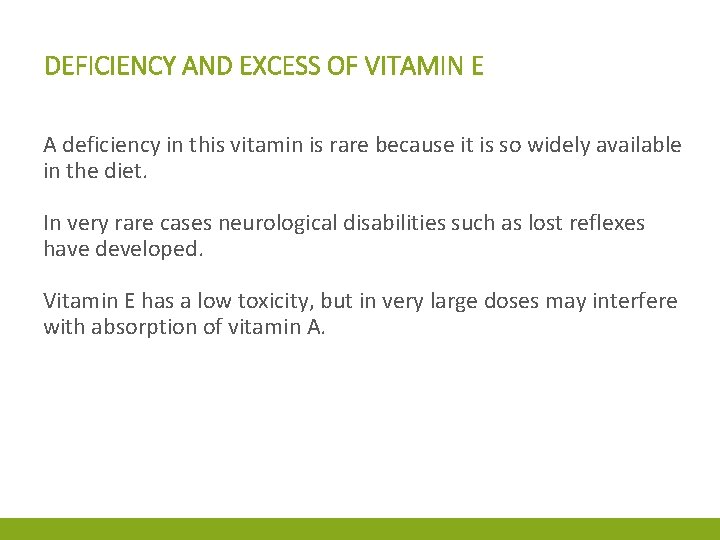 DEFICIENCY AND EXCESS OF VITAMIN E

A deficiency in this vitamin is rare because it is so widely available in the diet.

In very rare cases neurological disabilities such as lost reflexes have developed.

Vitamin E has a low toxicity, but in very large doses may interfere with absorption of vitamin A.